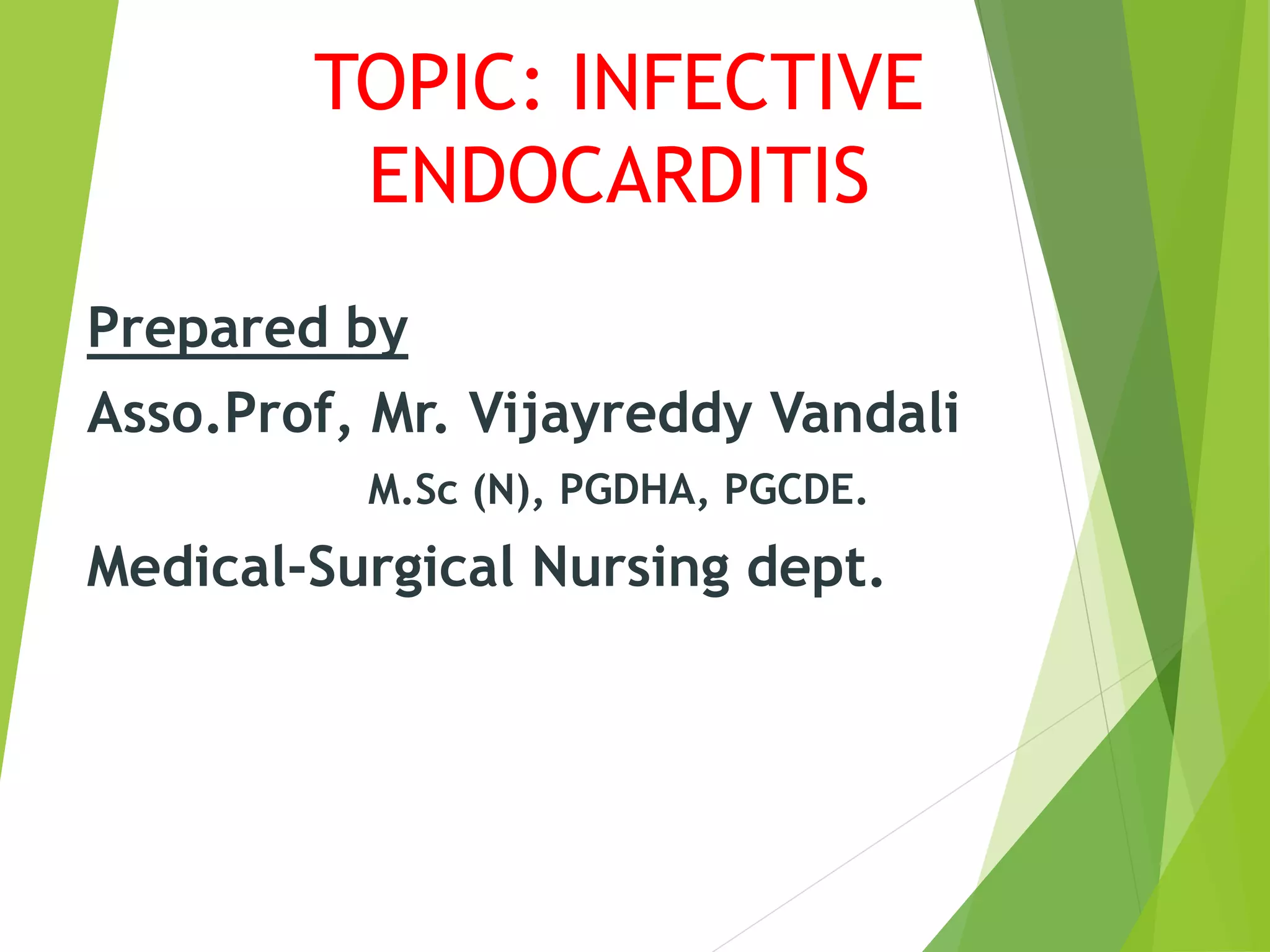 TOPIC: INFECTIVE ENDOCARDITIS

Prepared by

Asso.Prof, Mr. Vijayreddy Vandali

M.Sc (N), PGDHA, PGCDE.

Medical-Surgical Nursing dept.